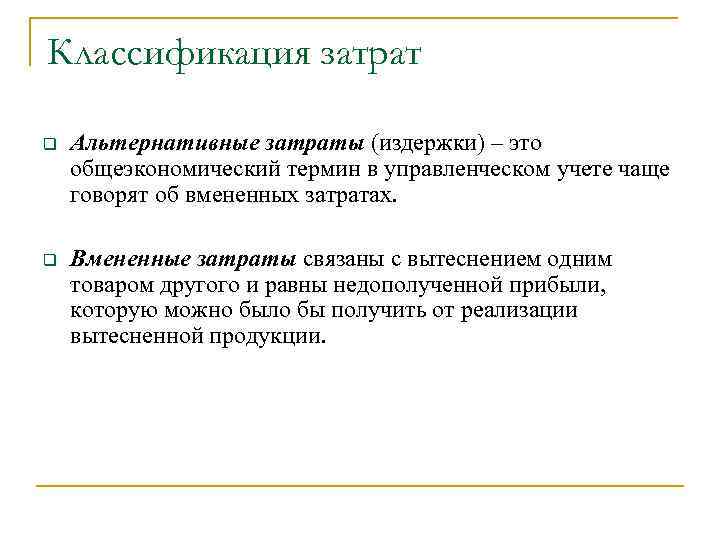 Классификация затрат

❑ Альтернативные затраты (издержки) – это общеэкономический термин в управленческом учете чаще говорят об вмененных затратах.

❑ Вмененные затраты связаны с вытеснением одним товаром другого и равны недополученной прибыли, которую можно было бы получить от реализации вытесненной продукции.